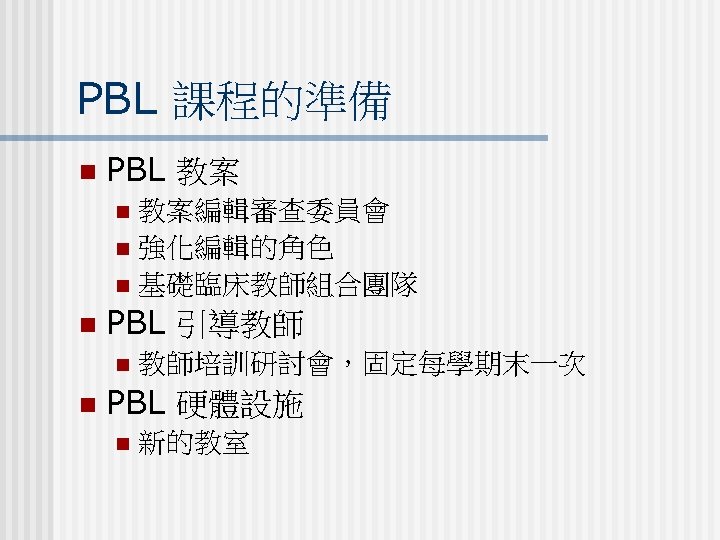 PBL 課程的準備

PBL 教案
教案編輯審查委員會
強化編輯的角色
基礎臨床教師組合團隊
PBL 引導教師
教師培訓研討會，固定每學期末一次
PBL 硬體設施
新的教室